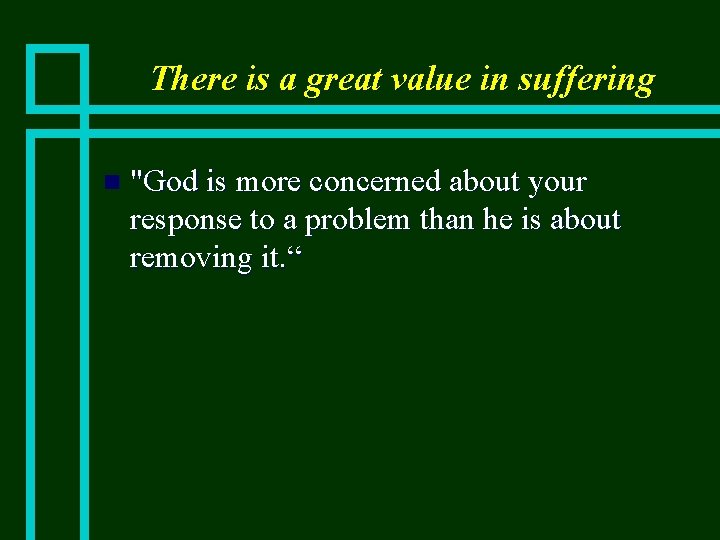 There is a great value in suffering

"God is more concerned about your response to a problem than he is about removing it.“